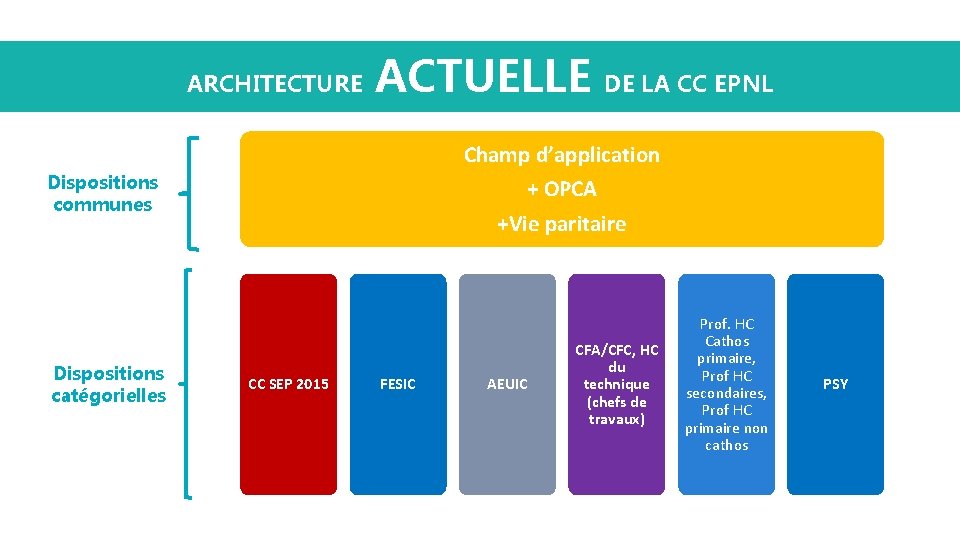 ARCHITECTURE ACTUELLE DE LA CC EPNL

Dispositions communes

Champ d'application
+ OPCA
+Vie paritaire

Dispositions catégorielles

CC SEP 2015

FESIC

AEUIC

CFA/CFC, HC du technique (chefs de travaux)

Prof. HC Cathos primaire, Prof HC secondaires, Prof HC primaire non cathos

PSY